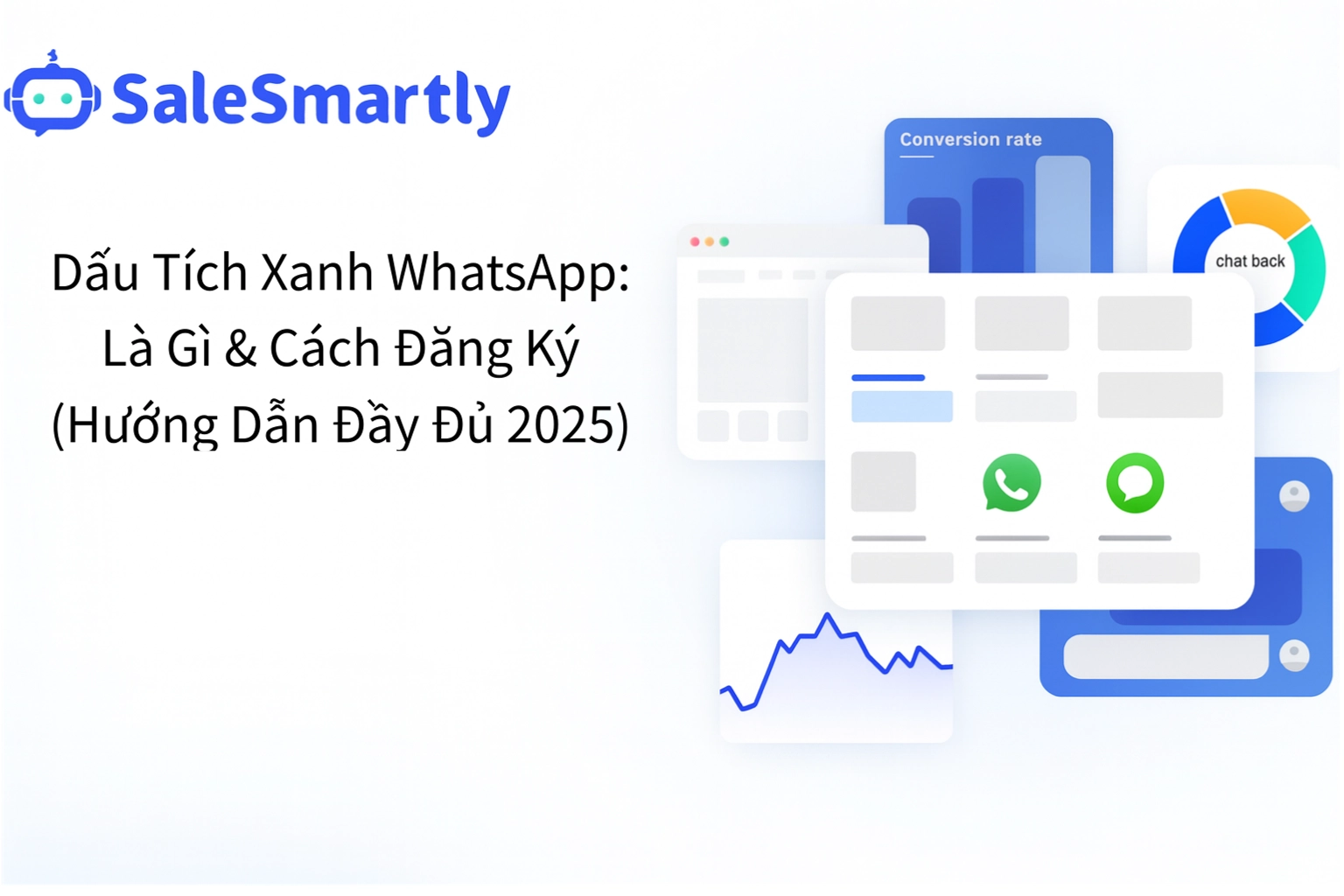 SaleSmartly

Dấu Tích Xanh WhatsApp: Là Gì & Cách Đăng Ký (Hướng Dẫn Đầy Đủ 2025)

Conversion rate

chat back